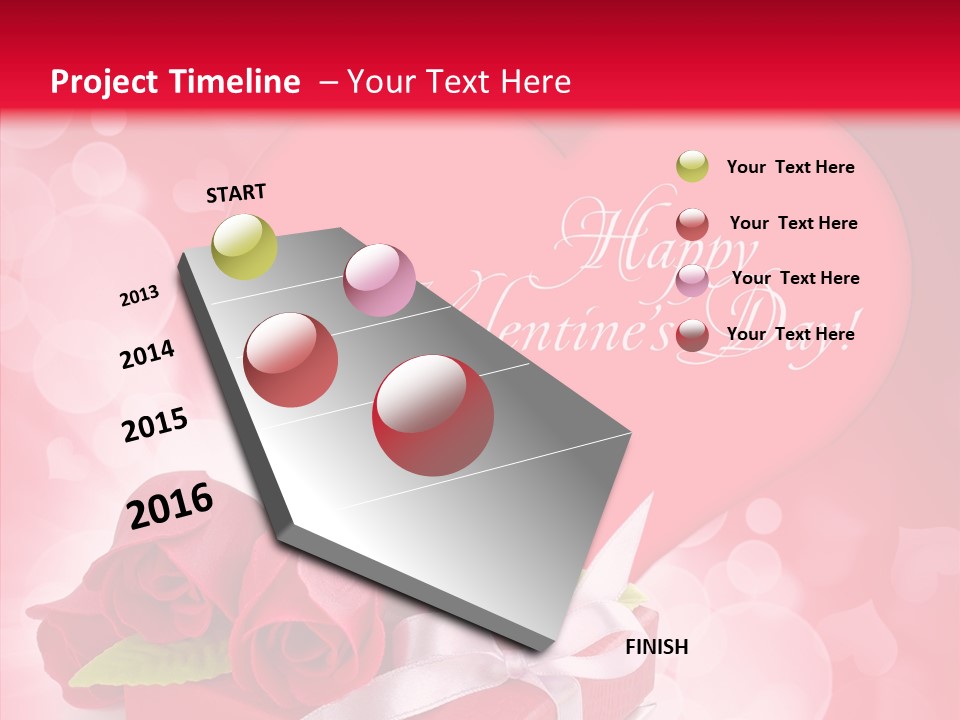 Project Timeline – Your Text Here

START

2013

2014

2015

2016

FINISH

Your Text Here

Your Text Here

Your Text Here

Your Text Here

Happy Valentine's Day!